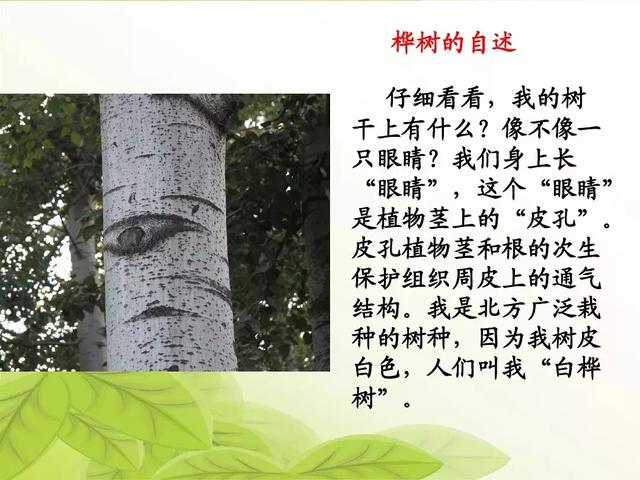 桦树的自述

仔细看看，我的树干上有什么？像不像一只眼睛？我们身上长“眼睛”，这个“眼睛”是植物茎上的“皮孔”。皮孔植物茎和根的次生保护组织周皮上的通气结构。我是北方广泛栽种的树种，因为我树皮白色，人们叫我“白桦树”。